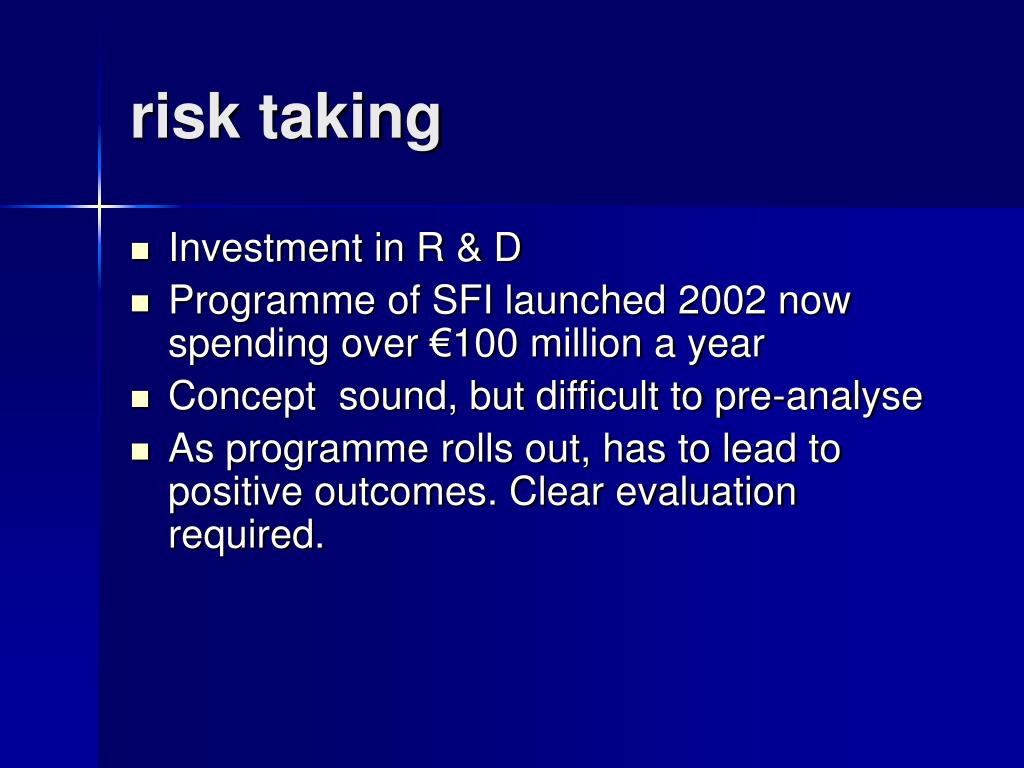 risk taking

- Investment in R & D
- Programme of SFI launched 2002 now spending over €100 million a year
- Concept  sound, but difficult to pre-analyse
- As programme rolls out, has to lead to positive outcomes. Clear evaluation required.